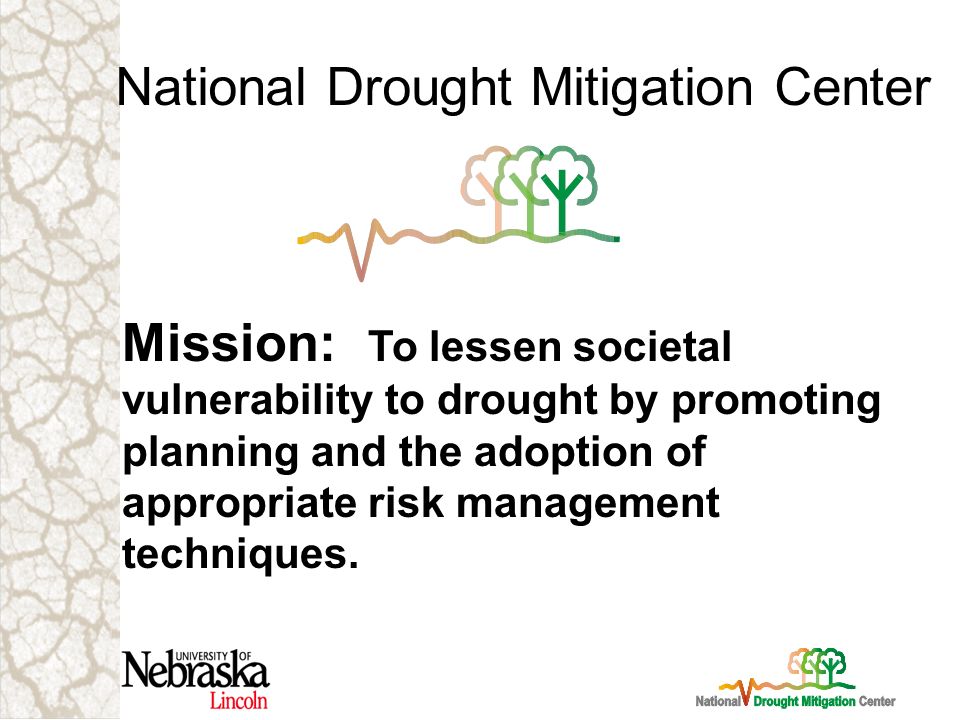 National Drought Mitigation Center

Mission: To lessen societal vulnerability to drought by promoting planning and the adoption of appropriate risk management techniques.

UNIVERSITY OF
Nebraska
Lincoln

National Drought Mitigation Center